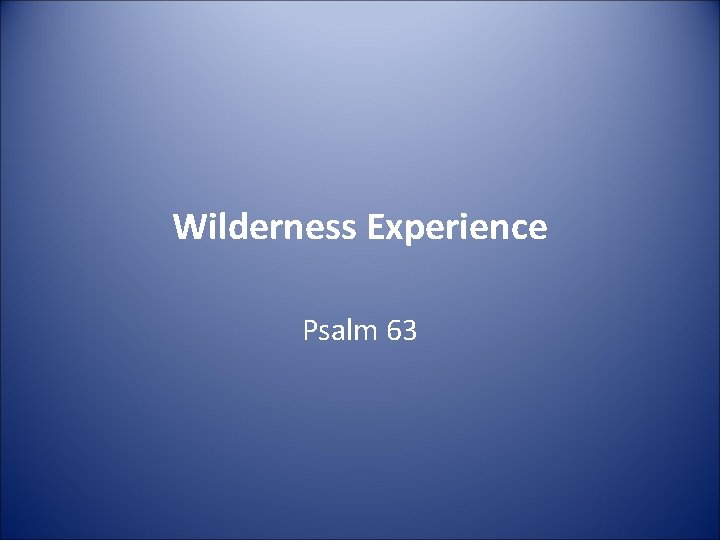 Wilderness Experience

Psalm 63